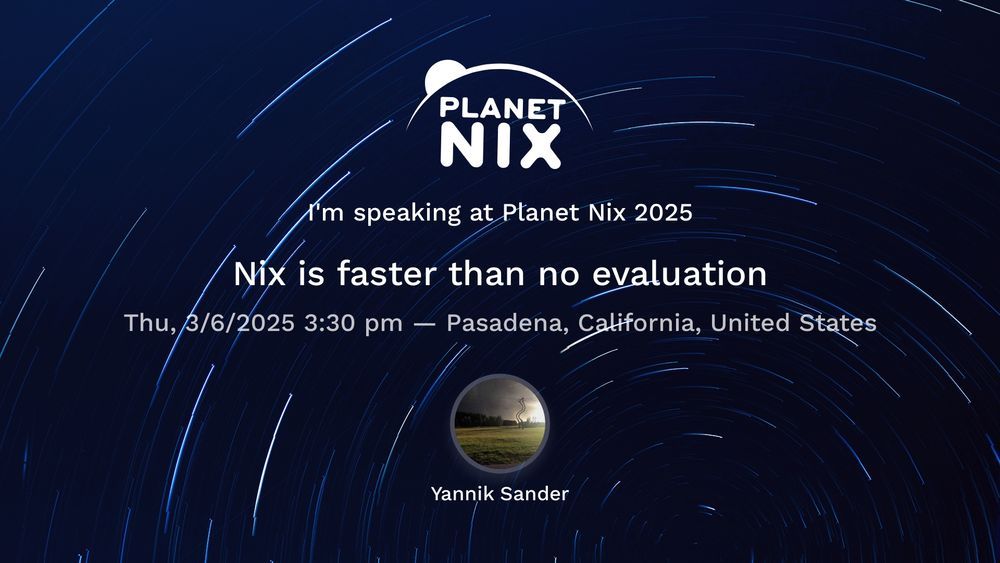 PLANET NIX

I'm speaking at Planet Nix 2025

Nix is faster than no evaluation

Thu, 3/6/2025 3:30 pm — Pasadena, California, United States

Yannik Sander